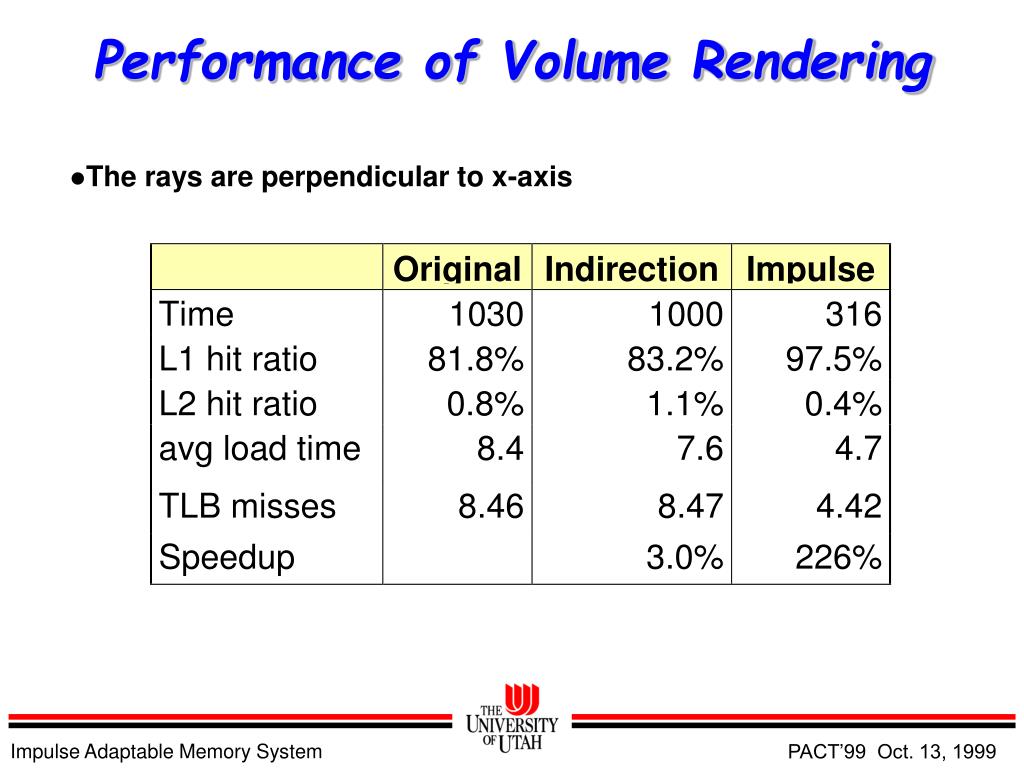 Performance of Volume Rendering

●The rays are perpendicular to x-axis

| | Original | Indirection | Impulse |
|---|---|---|---|
| Time | 1030 | 1000 | 316 |
| L1 hit ratio | 81.8% | 83.2% | 97.5% |
| L2 hit ratio | 0.8% | 1.1% | 0.4% |
| avg load time | 8.4 | 7.6 | 4.7 |
| TLB misses | 8.46 | 8.47 | 4.42 |
| Speedup | | 3.0% | 226% |

THE UNIVERSITY OF UTAH

Impulse Adaptable Memory System

PACT'99 Oct. 13, 1999